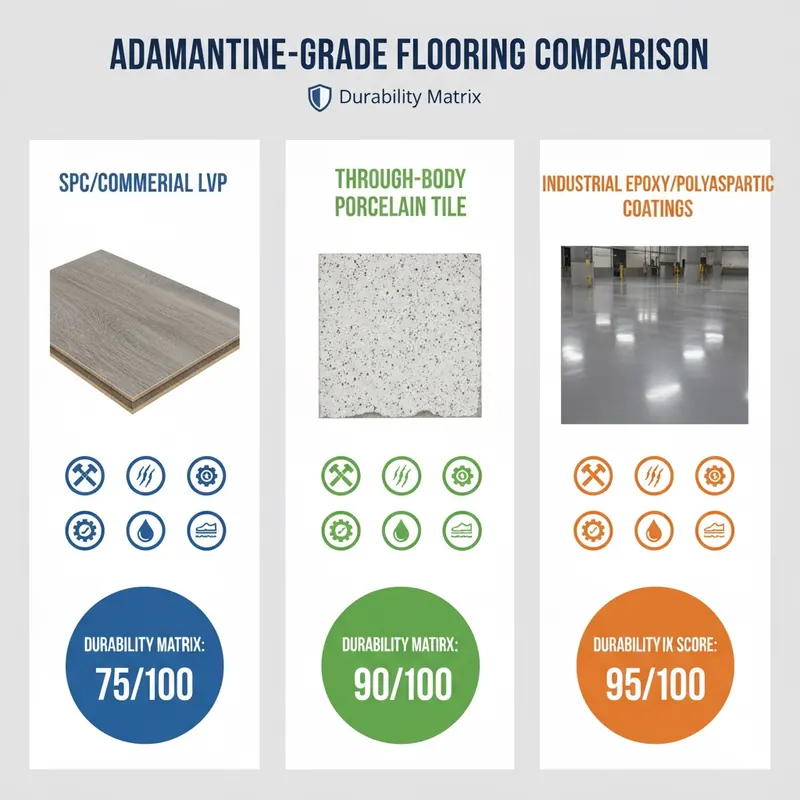 ADAMANTINE-GRADE FLOORING COMPARISON

Durability Matrix

SPC/COMMERIAL LVP

DURABILITY MATRIX:
75/100

THROUGH-BODY PORCELAIN TILE

DURABILITY MATIRX:
90/100

INDUSTRIAL EPOXY/POLYASPARTIC COATINGS

DURABILITY IX SCORE:
95/100